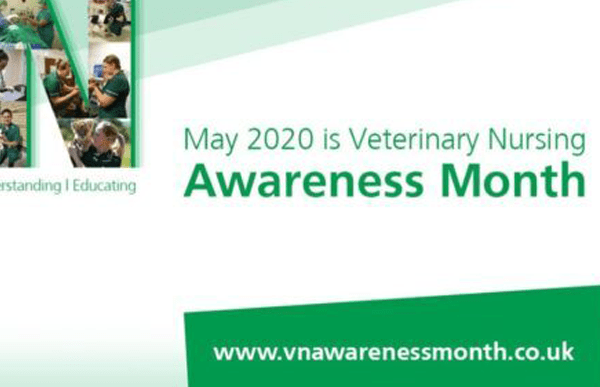 erstanding I Educating

May 2020 is Veterinary Nursing
Awareness Month

www.vnawarenessmonth.co.uk